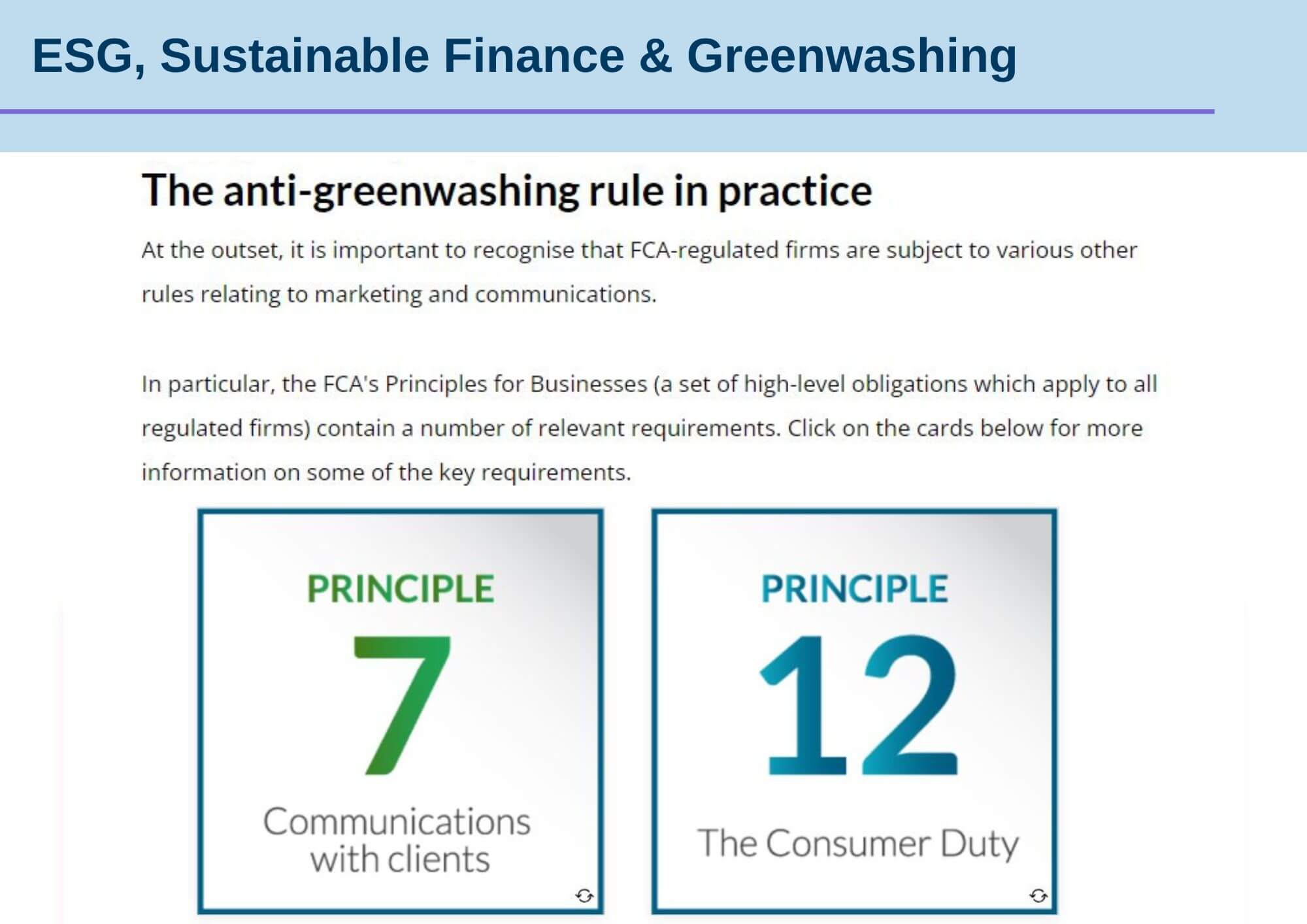 ESG, Sustainable Finance & Greenwashing

The anti-greenwashing rule in practice

At the outset, it is important to recognise that FCA-regulated firms are subject to various other rules relating to marketing and communications.

In particular, the FCA's Principles for Businesses (a set of high-level obligations which apply to all regulated firms) contain a number of relevant requirements. Click on the cards below for more information on some of the key requirements.

PRINCIPLE
7
Communications with clients

PRINCIPLE
12
The Consumer Duty